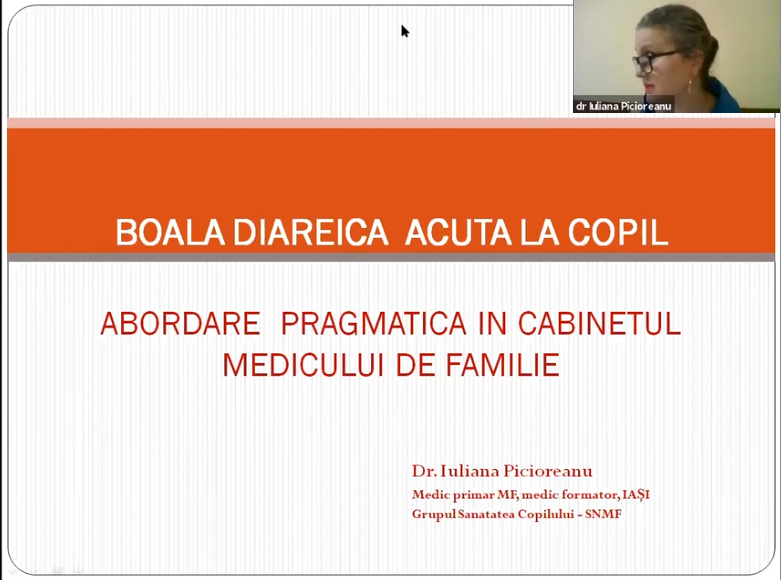 dr Iuliana Picioreanu

BOALA DIAREICA ACUTA LA COPIL

ABORDARE PRAGMATICA IN CABINETUL MEDICULUI DE FAMILIE

Dr. Iuliana Picioreanu
Medic primar MF, medic formator, IAȘI
Grupul Sanatatea Copilului - SNMF